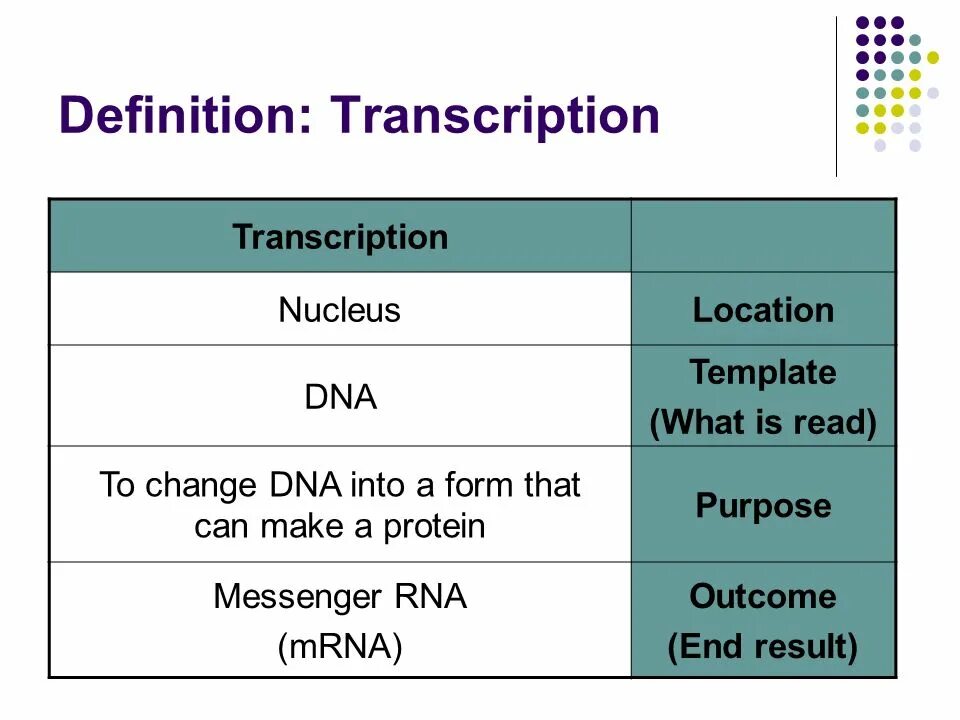 Definition: Transcription

| Transcription | |
|---|---|
| Nucleus | Location |
| DNA | Template (What is read) |
| To change DNA into a form that can make a protein | Purpose |
| Messenger RNA (mRNA) | Outcome (End result) |